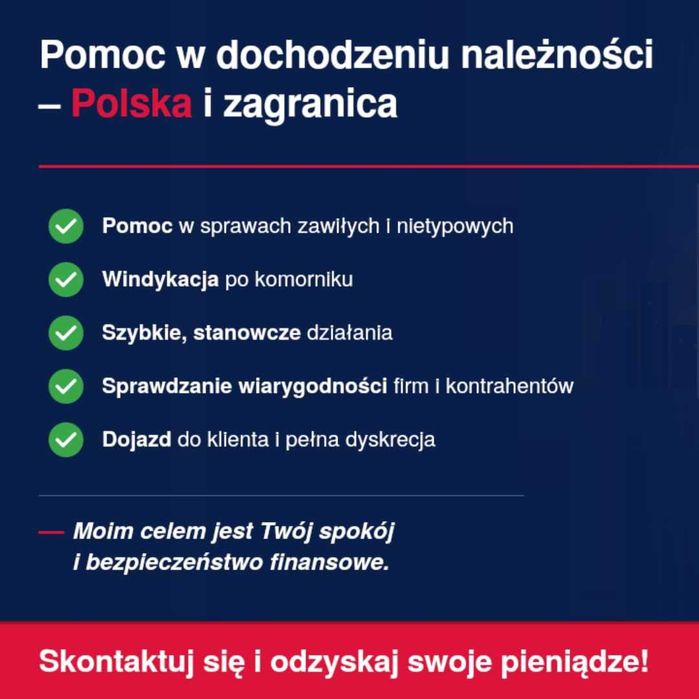 Pomoc w dochodzeniu należności – Polska i zagranica

Pomoc w sprawach zawiłych i nietypowych

Windykacja po komorniku

Szybkie, stanowcze działania

Sprawdzanie wiarygodności firm i kontrahentów

Dojazd do klienta i pełna dyskrecja

— Moim celem jest Twój spokój i bezpieczeństwo finansowe.

Skontaktuj się i odzyskaj swoje pieniądze!